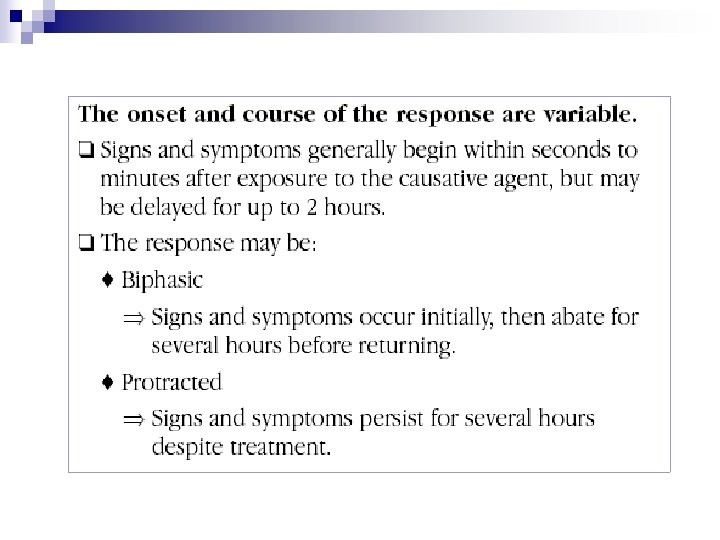 The onset and course of the response are variable.

❑ Signs and symptoms generally begin within seconds to minutes after exposure to the causative agent, but may be delayed for up to 2 hours.

❑ The response may be:

♦ Biphasic

⇒ Signs and symptoms occur initially, then abate for several hours before returning.

♦ Protracted

⇒ Signs and symptoms persist for several hours despite treatment.